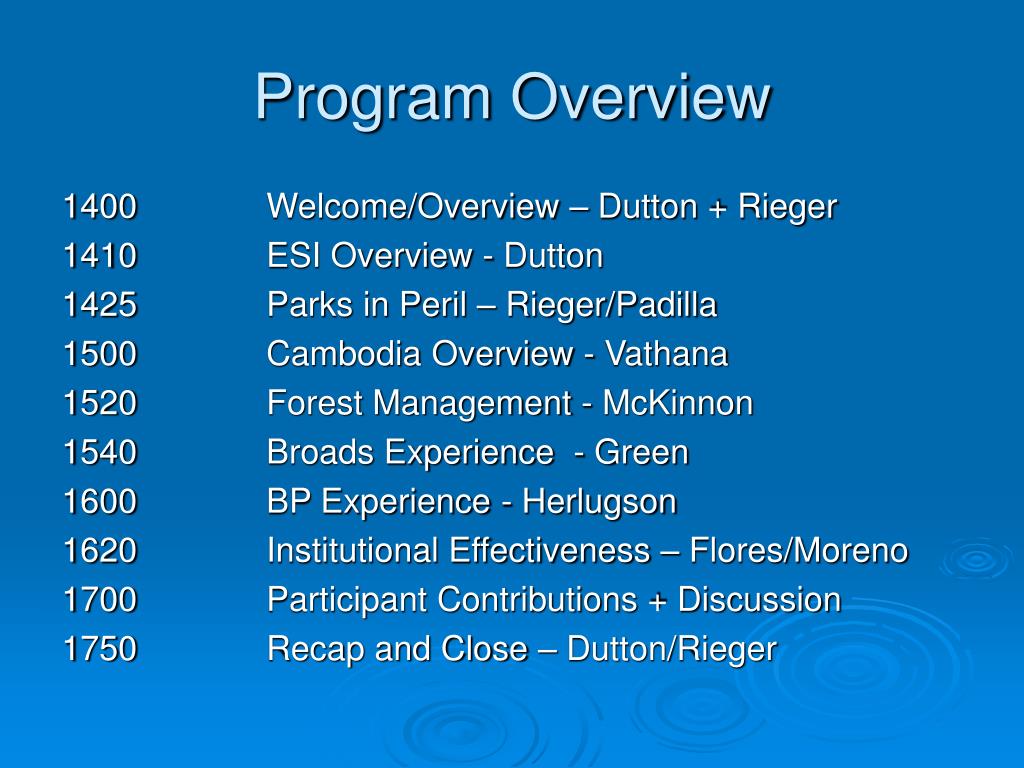 Program Overview

1400 Welcome/Overview – Dutton + Rieger
1410 ESI Overview - Dutton
1425 Parks in Peril – Rieger/Padilla
1500 Cambodia Overview - Vathana
1520 Forest Management - McKinnon
1540 Broads Experience - Green
1600 BP Experience - Herlugson
1620 Institutional Effectiveness – Flores/Moreno
1700 Participant Contributions + Discussion
1750 Recap and Close – Dutton/Rieger